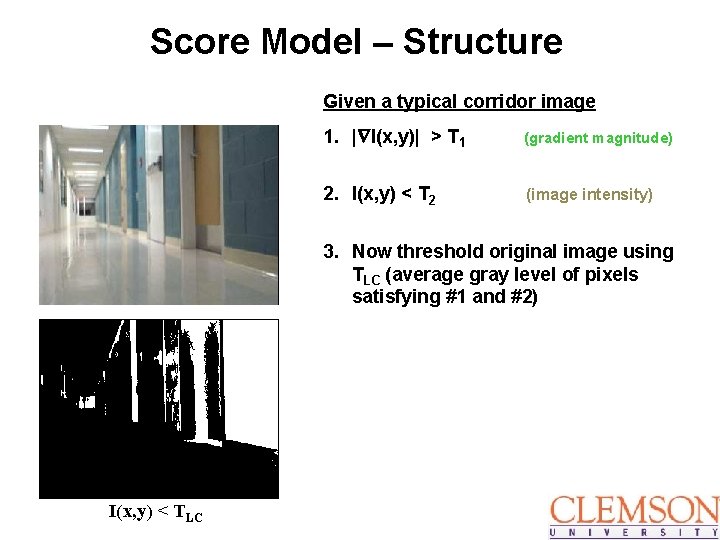 Score Model – Structure

Given a typical corridor image

1. $|\nabla I(x,y)| > T_1$ (gradient magnitude)

2. $I(x,y) < T_2$ (image intensity)

3. Now threshold original image using $T_{LC}$ (average gray level of pixels satisfying #1 and #2)

$I(x,y) < T_{LC}$

CLEMSON
UNIVERSITY